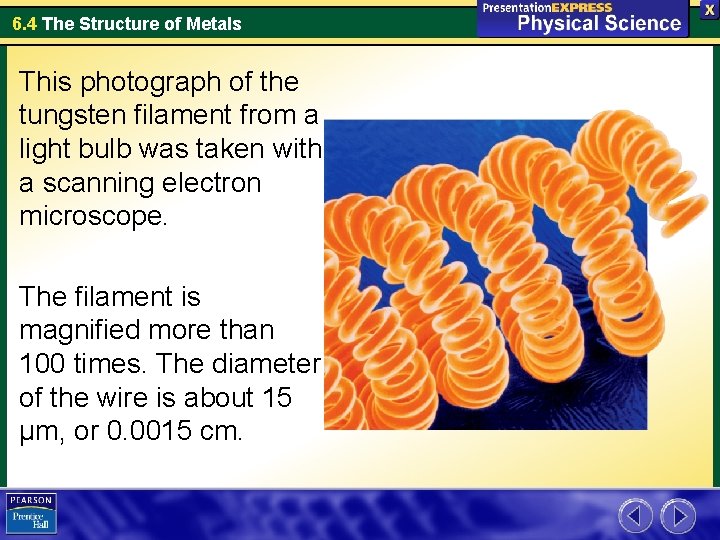 6.4 The Structure of Metals

PresentationEXPRESS
Physical Science

X

This photograph of the tungsten filament from a light bulb was taken with a scanning electron microscope.

The filament is magnified more than 100 times. The diameter of the wire is about 15 µm, or 0.0015 cm.

PEARSON
Prentice Hall